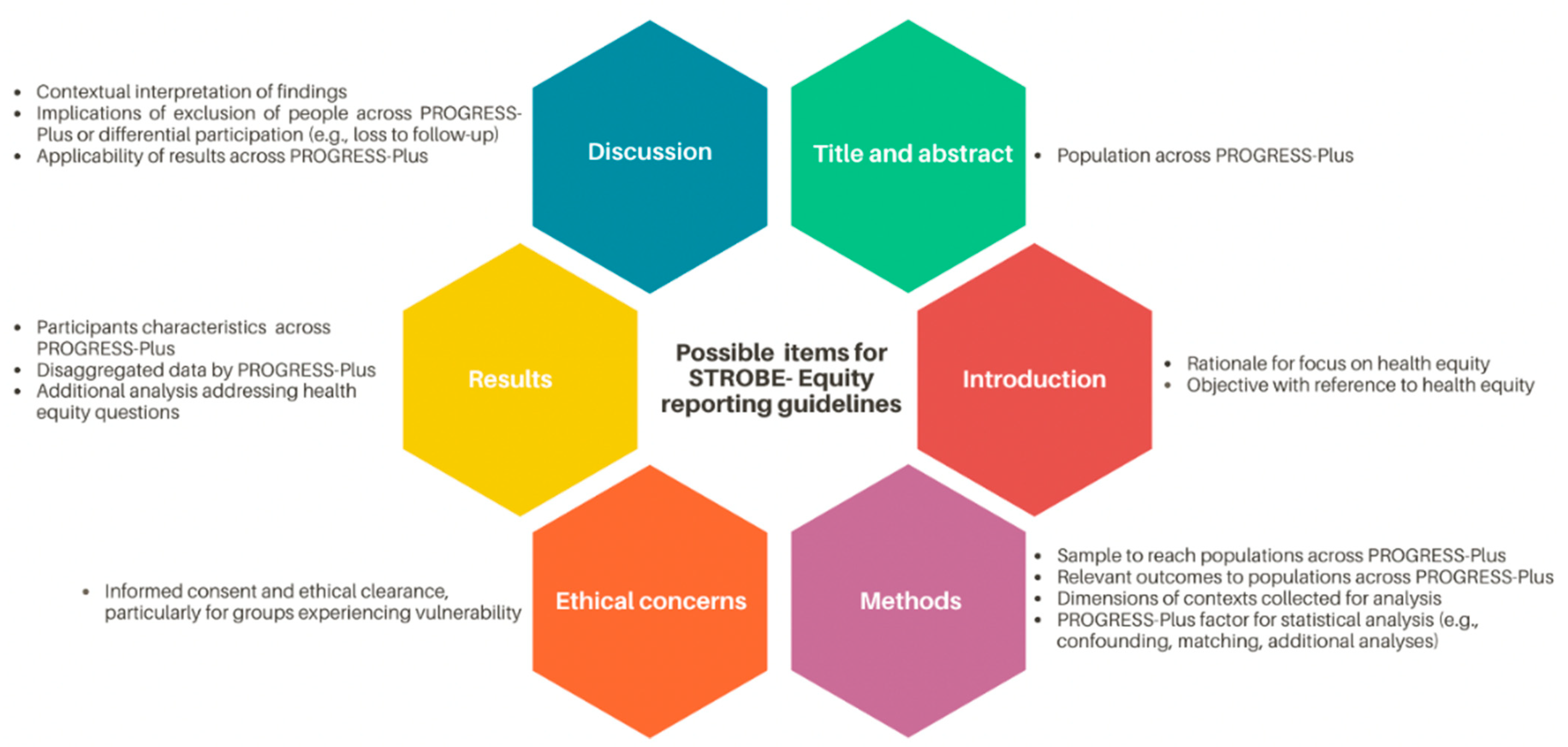 • Contextual interpretation of findings
• Implications of exclusion of people across PROGRESS-Plus or differential participation (e.g., loss to follow-up)
• Applicability of results across PROGRESS-Plus

Discussion

Title and abstract

• Population across PROGRESS-Plus

• Participants characteristics across PROGRESS-Plus
• Disaggregated data by PROGRESS-Plus
• Additional analysis addressing health equity questions

Results

Possible items for STROBE- Equity reporting guidelines

Introduction

• Rationale for focus on health equity
• Objective with reference to health equity

• Informed consent and ethical clearance, particularly for groups experiencing vulnerability

Ethical concerns

Methods

• Sample to reach populations across PROGRESS-Plus
• Relevant outcomes to populations across PROGRESS-Plus
• Dimensions of contexts collected for analysis
• PROGRESS-Plus factor for statistical analysis (e.g., confounding, matching, additional analyses)